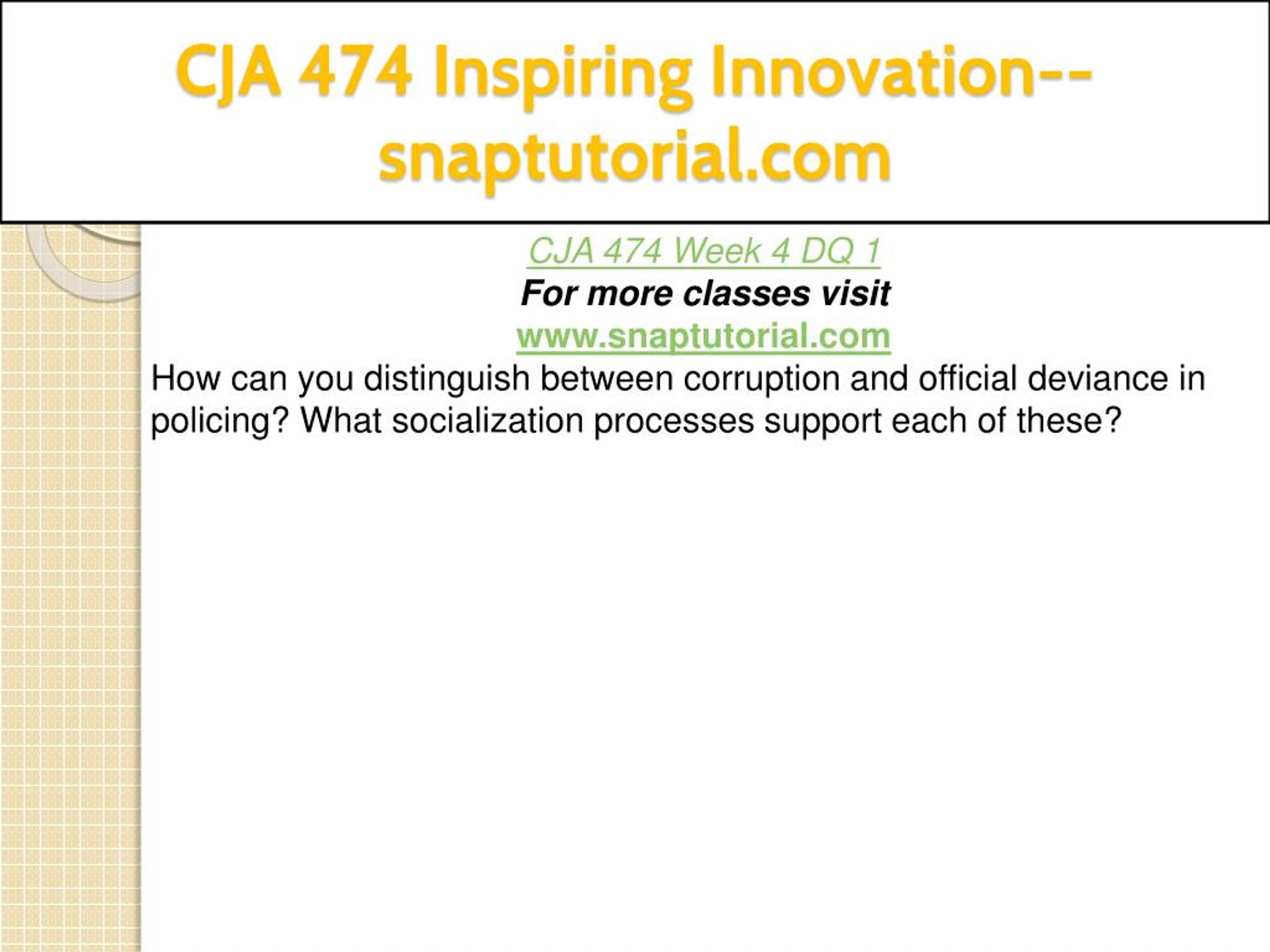 CJA 474 Inspiring Innovation--snaptutorial.com

CJA 474 Week 4 DQ 1

For more classes visit

www.snaptutorial.com

How can you distinguish between corruption and official deviance in policing? What socialization processes support each of these?